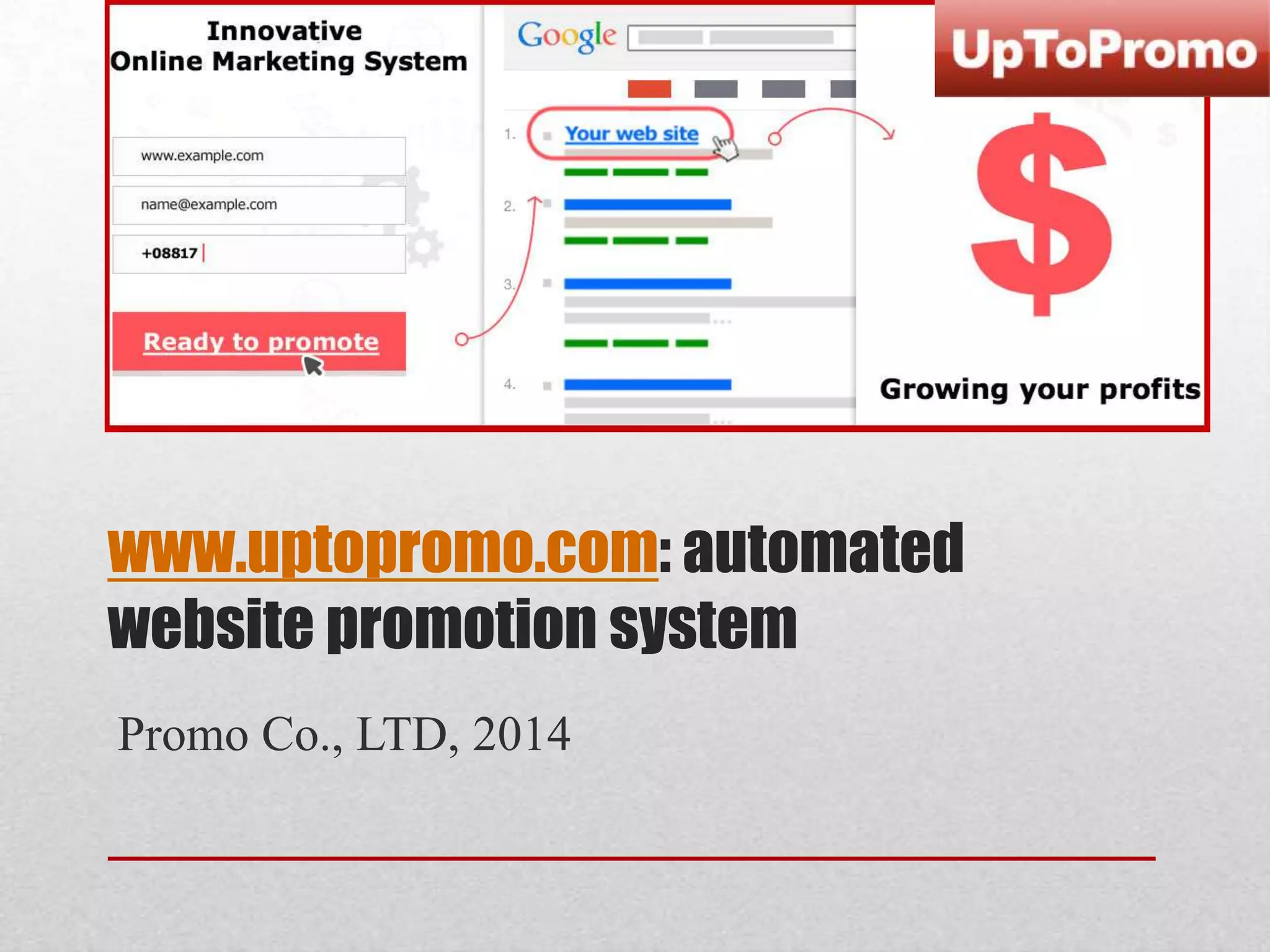 Innovative
Online Marketing System

www.example.com

name@example.com

+08817

Ready to promote

Google

1. Your web site

2.

3.

4.

UpToPromo

$

Growing your profits

www.uptopromo.com: automated website promotion system

Promo Co., LTD, 2014